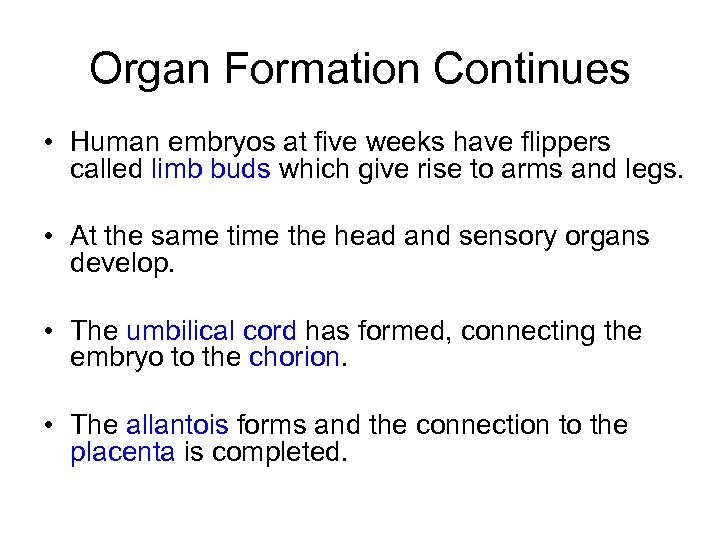 Organ Formation Continues

• Human embryos at five weeks have flippers called limb buds which give rise to arms and legs.

• At the same time the head and sensory organs develop.

• The umbilical cord has formed, connecting the embryo to the chorion.

• The allantois forms and the connection to the placenta is completed.